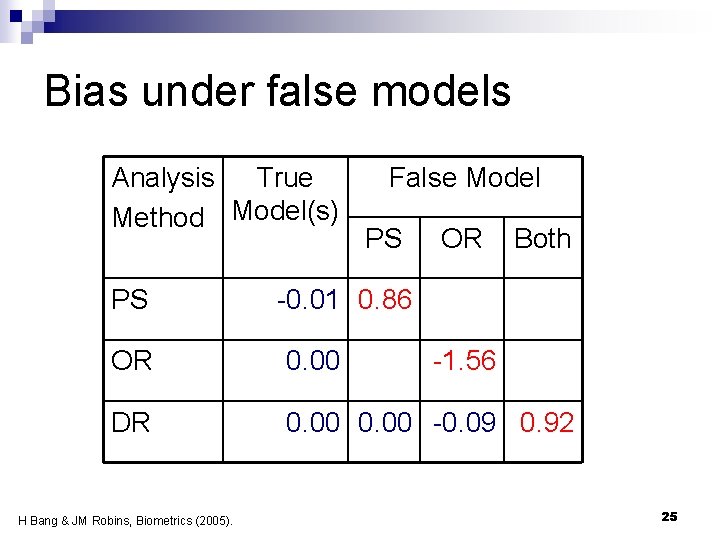 Bias under false models

| Analysis Method | True Model(s) | False Model PS | False Model OR | False Model Both |
|---|---|---|---|---|
| PS | -0.01 | 0.86 | | |
| OR | 0.00 | | -1.56 | |
| DR | 0.00 | 0.00 | -0.09 | 0.92 |

H Bang & JM Robins, Biometrics (2005).

25